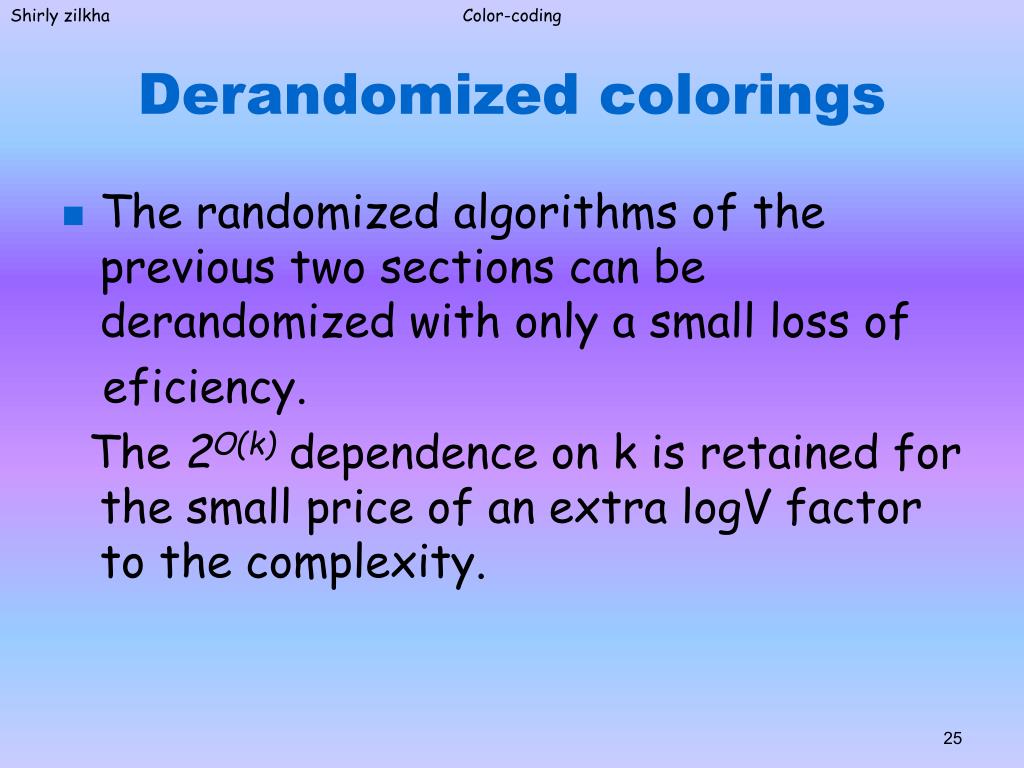 Shirly zilkha

Color-coding

Derandomized colorings

The randomized algorithms of the previous two sections can be derandomized with only a small loss of eficiency.

The $2^{O(k)}$ dependence on k is retained for the small price of an extra logV factor to the complexity.

25